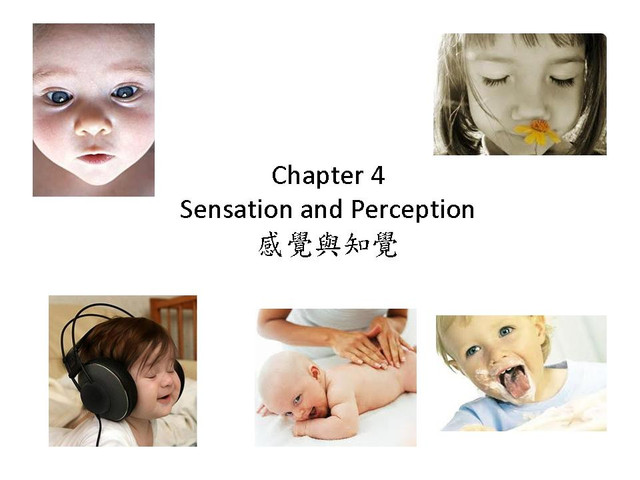 Chapter 4
Sensation and Perception
感覺與知覺